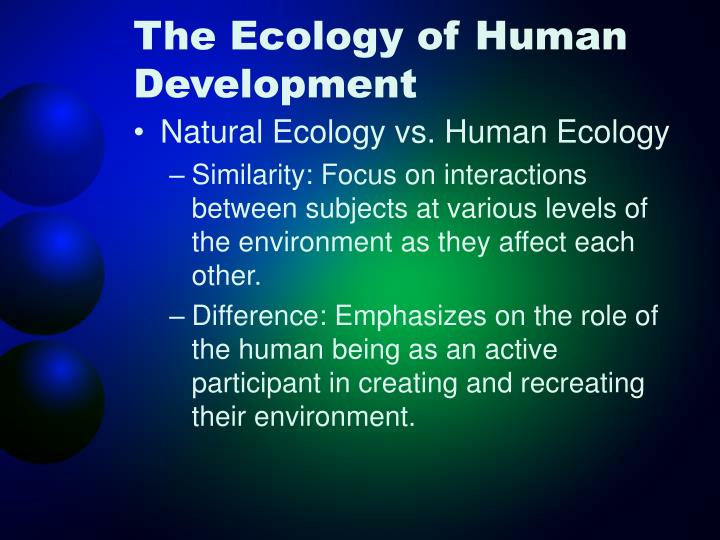 The Ecology of Human Development

• Natural Ecology vs. Human Ecology
– Similarity: Focus on interactions between subjects at various levels of the environment as they affect each other.
– Difference: Emphasizes on the role of the human being as an active participant in creating and recreating their environment.